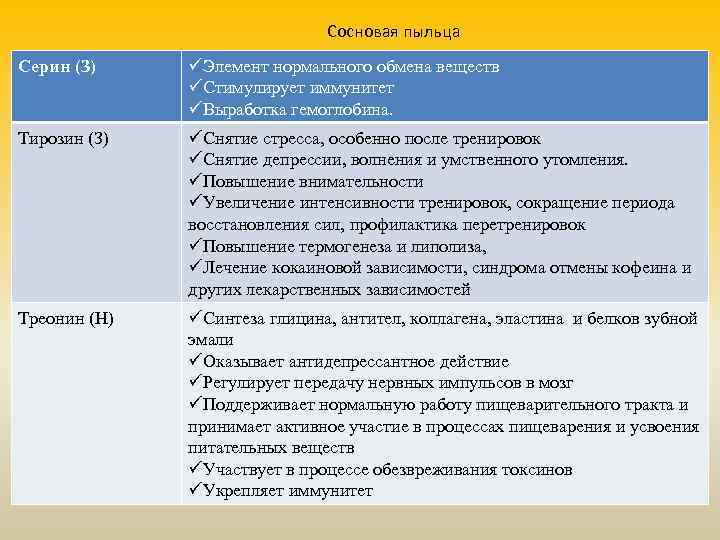 Сосновая пыльца

| Серин (З) | ✓Элемент нормального обмена веществ ✓Стимулирует иммунитет ✓Выработка гемоглобина. |
|---|---|
| Тирозин (З) | ✓Снятие стресса, особенно после тренировок ✓Снятие депрессии, волнения и умственного утомления. ✓Повышение внимательности ✓Увеличение интенсивности тренировок, сокращение периода восстановления сил, профилактика перетренировок ✓Повышение термогенеза и липолиза, ✓Лечение кокаиновой зависимости, синдрома отмены кофеина и других лекарственных зависимостей |
| Треонин (Н) | ✓Синтеза глицина, антител, коллагена, эластина и белков зубной эмали ✓Оказывает антидепрессантное действие ✓Регулирует передачу нервных импульсов в мозг ✓Поддерживает нормальную работу пищеварительного тракта и принимает активное участие в процессах пищеварения и усвоения питательных веществ ✓Участвует в процессе обезвреживания токсинов ✓Укрепляет иммунитет |